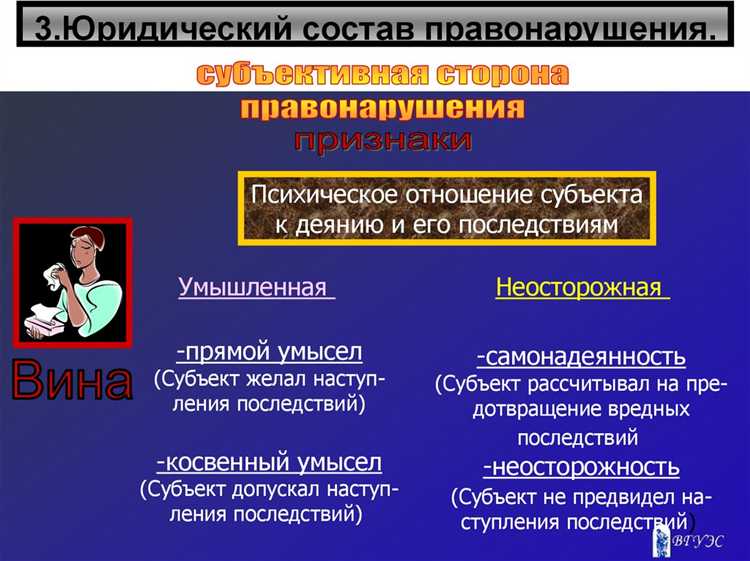 3.Юридический состав правонарушения.

субъективная сторона правонарушения

признаки

Психическое отношение субъекта к деянию и его последствиям

Вина

Умышленная

-прямой умысел
(Субъект желал наступления последствий)

-косвенный умысел
(Субъект допускал наступления последствий)

Неосторожная

-самонадеянность
(Субъект рассчитывал на предотвращение вредных последствий

-неосторожность
(Субъект не предвидел наступления последствий)

ВГУЭС